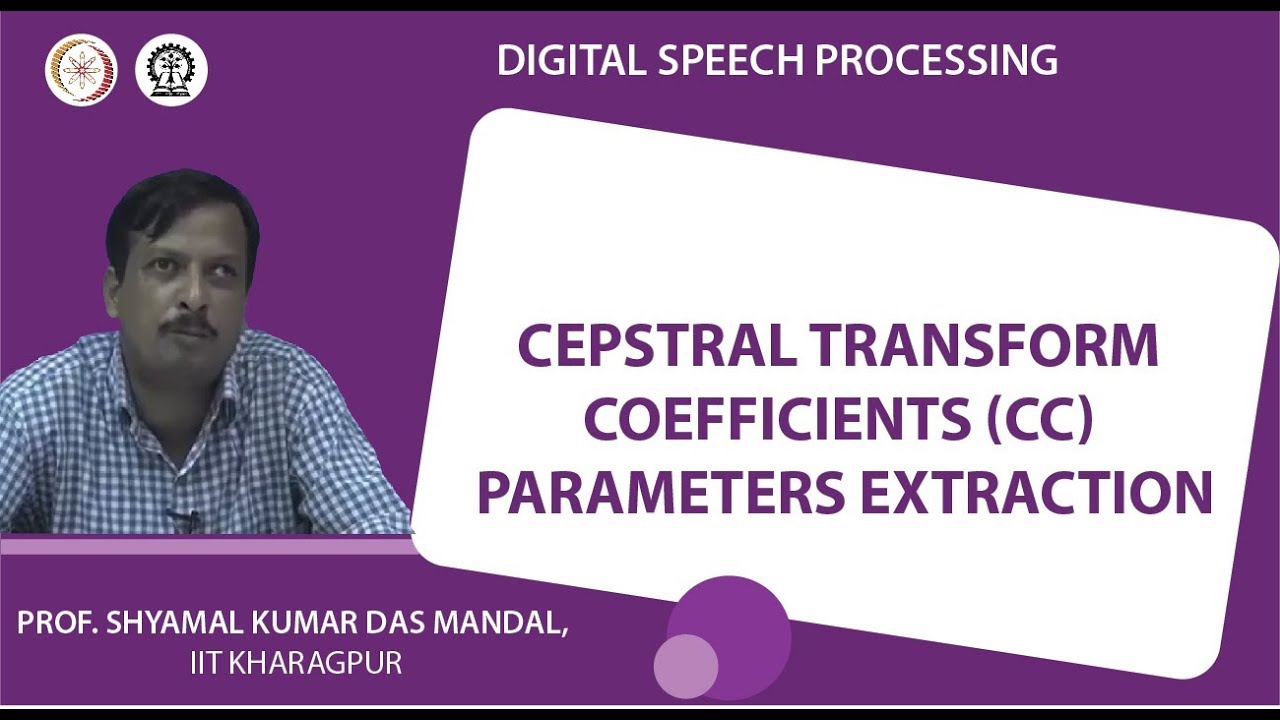 DIGITAL SPEECH PROCESSING

CEPSTRAL TRANSFORM COEFFICIENTS (CC) PARAMETERS EXTRACTION

PROF. SHYAMAL KUMAR DAS MANDAL,
IIT KHARAGPUR